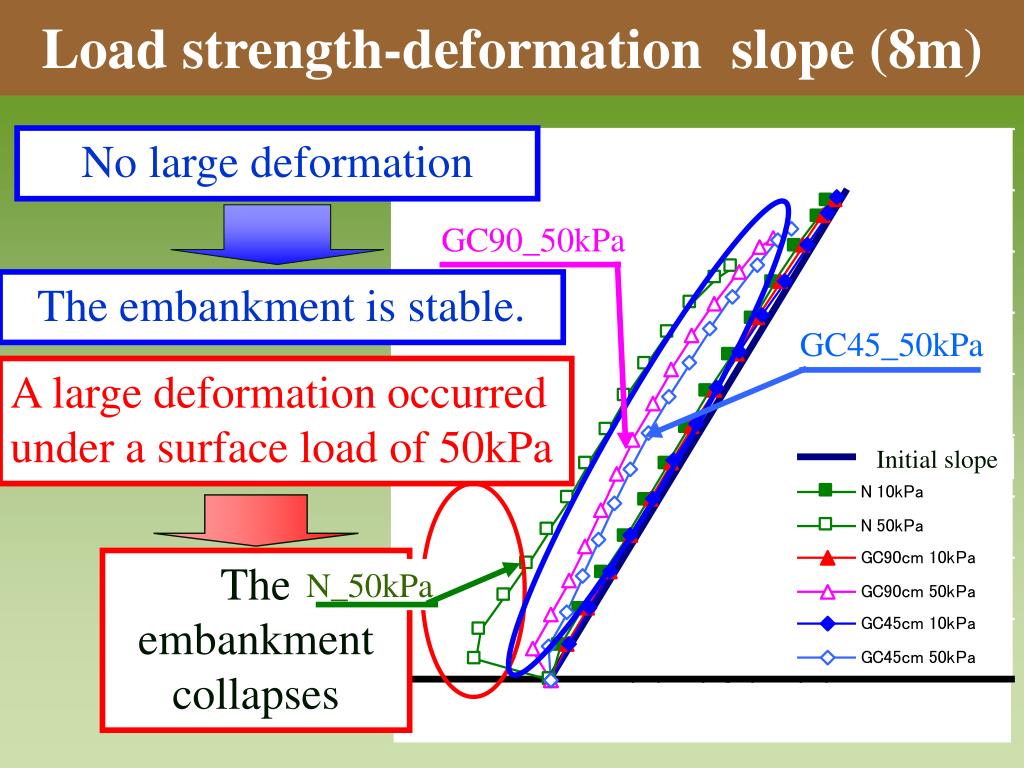 Load strength-deformation slope (8m)

No large deformation

The embankment is stable.

A large deformation occurred under a surface load of 50kPa

The embankment collapses

GC90_50kPa

GC45_50kPa

N_50kPa

Initial slope
N 10kPa
N 50kPa
GC90cm 10kPa
GC90cm 50kPa
GC45cm 10kPa
GC45cm 50kPa